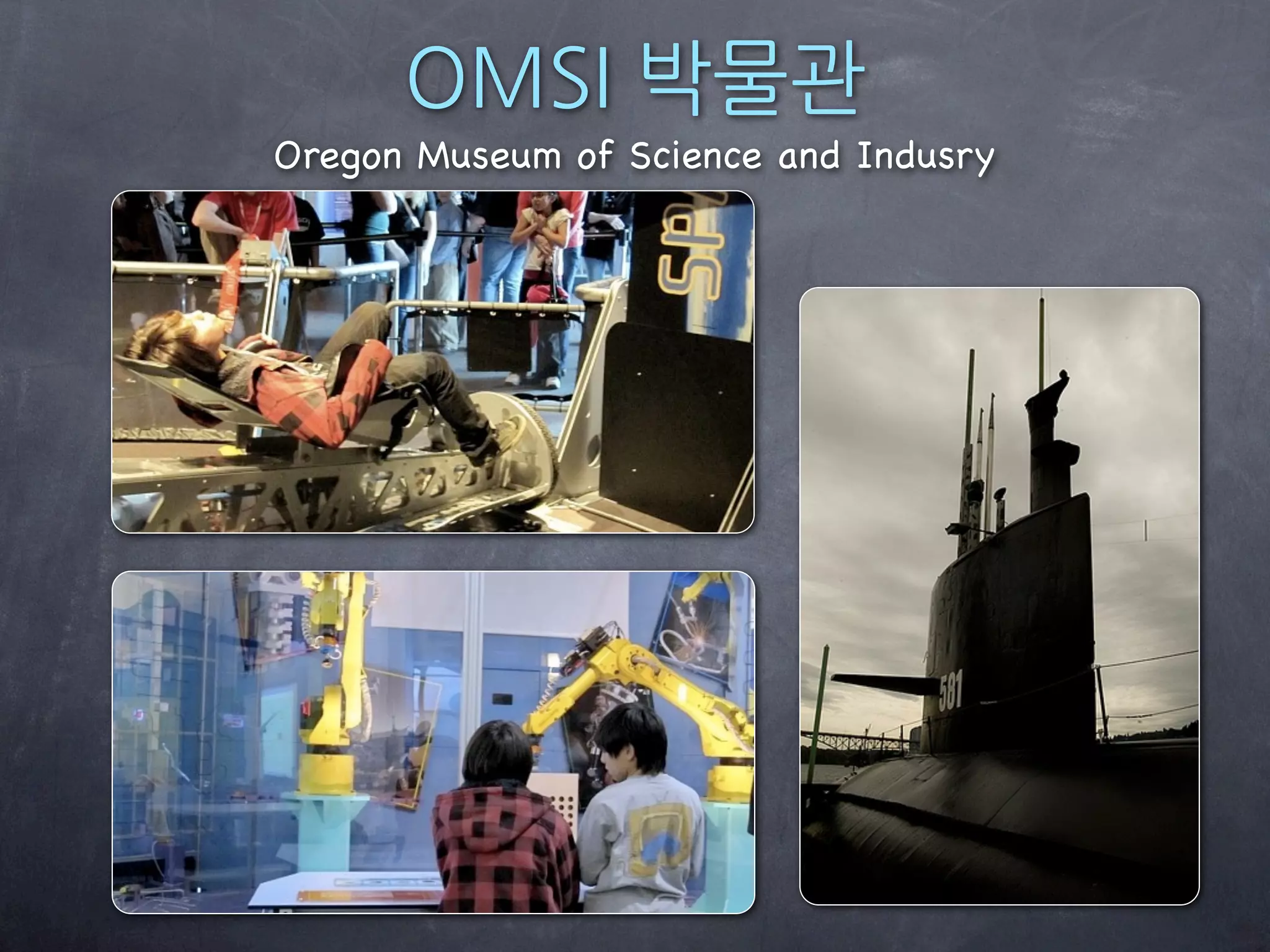 OMSI 박물관

Oregon Museum of Science and Indusry

581